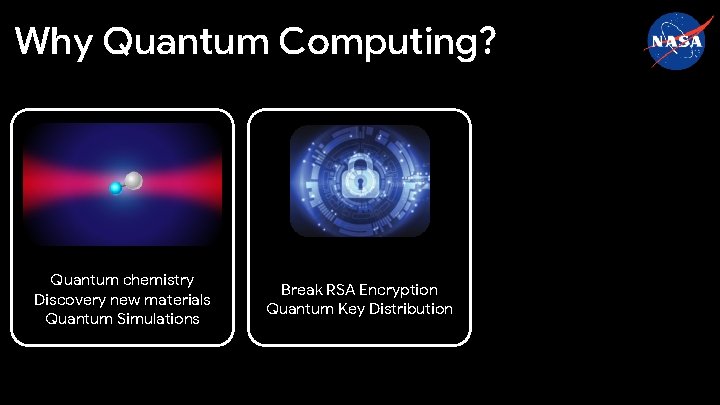 Why Quantum Computing?

NASA

Quantum chemistry
Discovery new materials
Quantum Simulations

Break RSA Encryption
Quantum Key Distribution